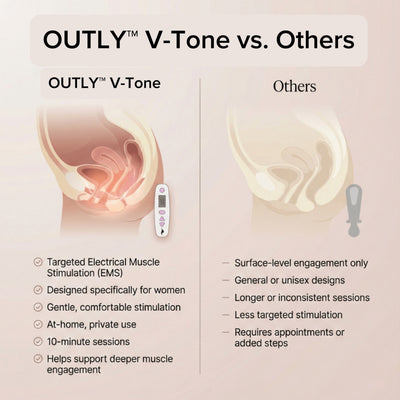 OUTLY™ V-Tone vs. Others

OUTLY™ V-Tone

Targeted Electrical Muscle Stimulation (EMS)
Designed specifically for women
Gentle, comfortable stimulation
At-home, private use
10-minute sessions
Helps support deeper muscle engagement

Others

– Surface-level engagement only
– General or unisex designs
– Longer or inconsistent sessions
– Less targeted stimulation
– Requires appointments or added steps